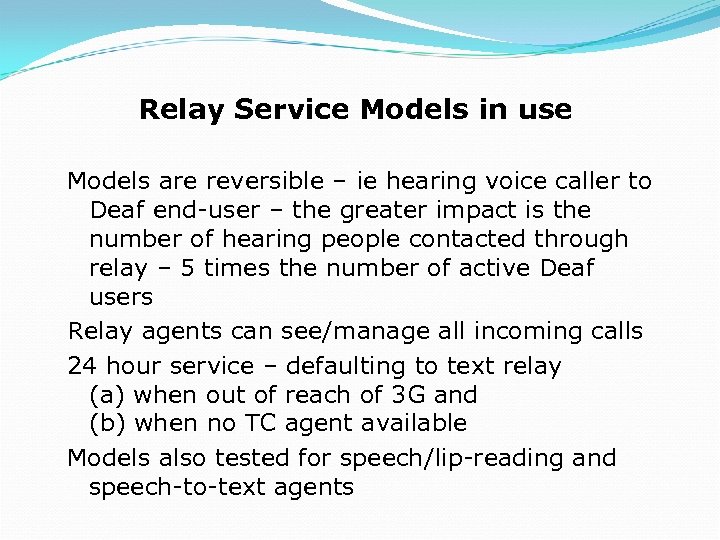 Relay Service Models in use

Models are reversible – ie hearing voice caller to Deaf end-user – the greater impact is the number of hearing people contacted through relay – 5 times the number of active Deaf users

Relay agents can see/manage all incoming calls

24 hour service – defaulting to text relay
(a) when out of reach of 3G and
(b) when no TC agent available

Models also tested for speech/lip-reading and speech-to-text agents